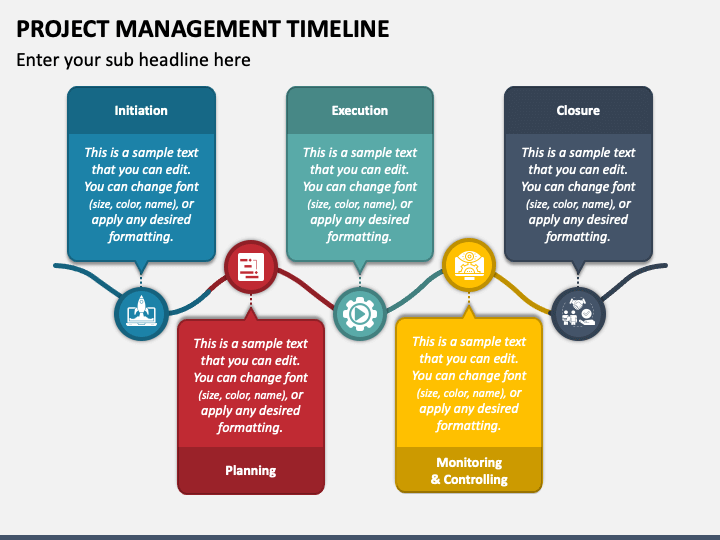 PROJECT MANAGEMENT TIMELINE

Enter your sub headline here

Initiation

This is a sample text that you can edit. You can change font (size, color, name), or apply any desired formatting.

Execution

This is a sample text that you can edit. You can change font (size, color, name), or apply any desired formatting.

Closure

This is a sample text that you can edit. You can change font (size, color, name), or apply any desired formatting.

This is a sample text that you can edit. You can change font (size, color, name), or apply any desired formatting.

Planning

This is a sample text that you can edit. You can change font (size, color, name), or apply any desired formatting.

Monitoring & Controlling